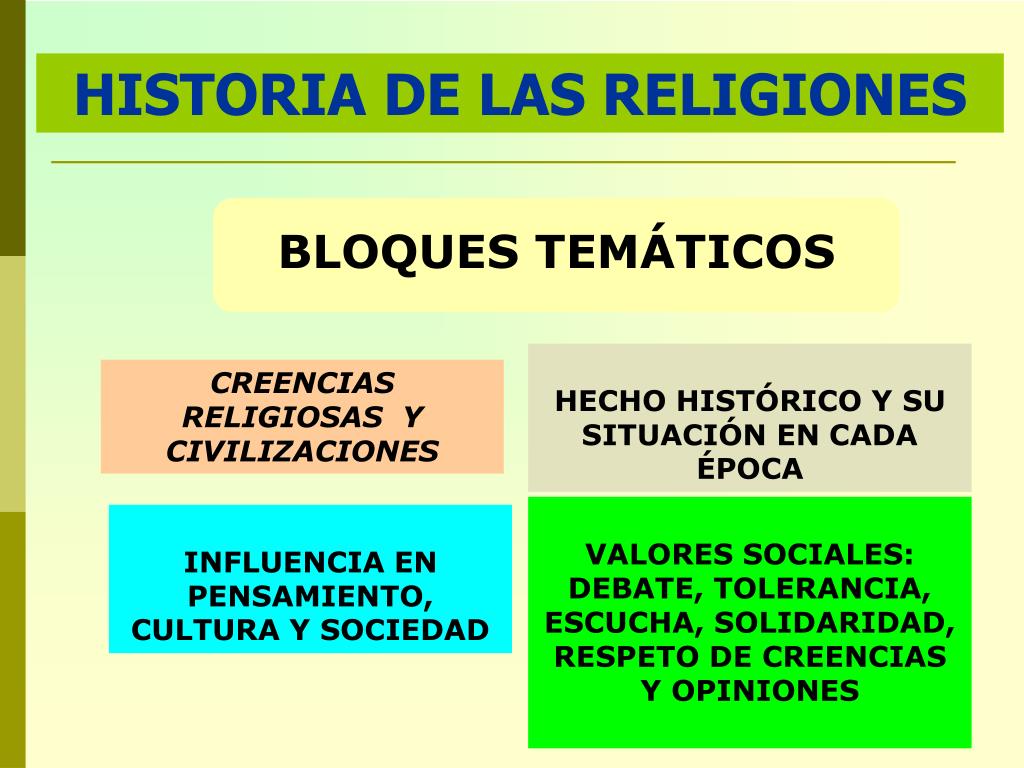 HISTORIA DE LAS RELIGIONES

BLOQUES TEMÁTICOS

CREENCIAS RELIGIOSAS Y CIVILIZACIONES

HECHO HISTÓRICO Y SU SITUACIÓN EN CADA ÉPOCA

INFLUENCIA EN PENSAMIENTO, CULTURA Y SOCIEDAD

VALORES SOCIALES: DEBATE, TOLERANCIA, ESCUCHA, SOLIDARIDAD, RESPETO DE CREENCIAS Y OPINIONES